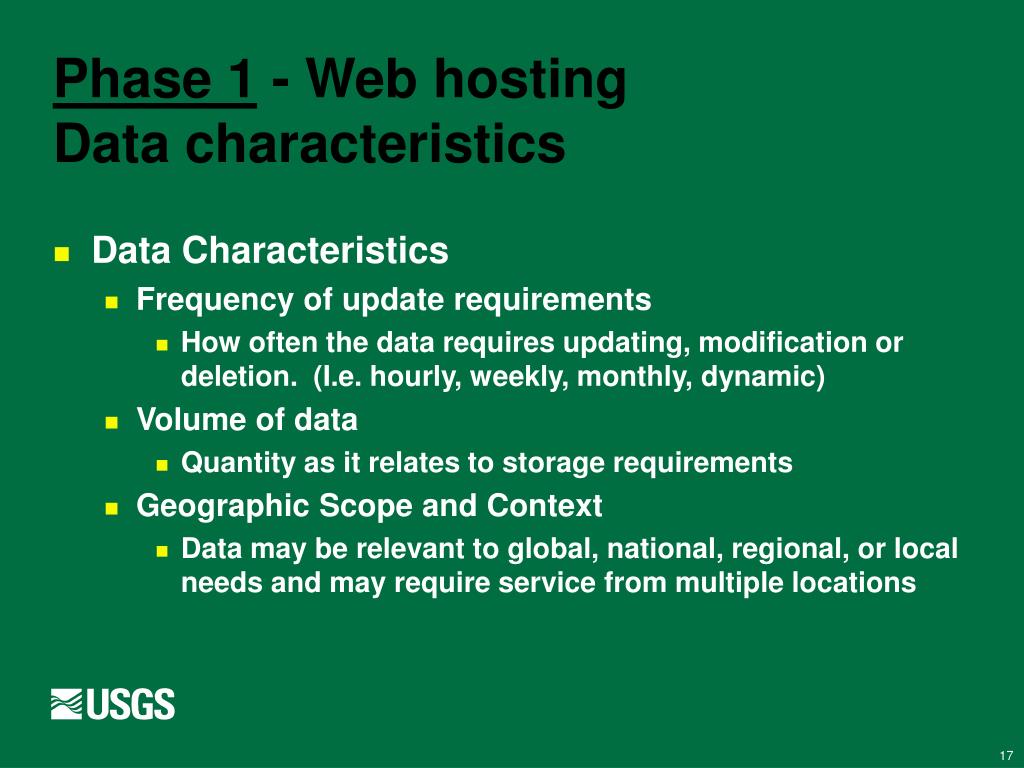 Phase 1 - Web hosting
Data characteristics

Data Characteristics
Frequency of update requirements
How often the data requires updating, modification or deletion. (I.e. hourly, weekly, monthly, dynamic)
Volume of data
Quantity as it relates to storage requirements
Geographic Scope and Context
Data may be relevant to global, national, regional, or local needs and may require service from multiple locations

USGS

17